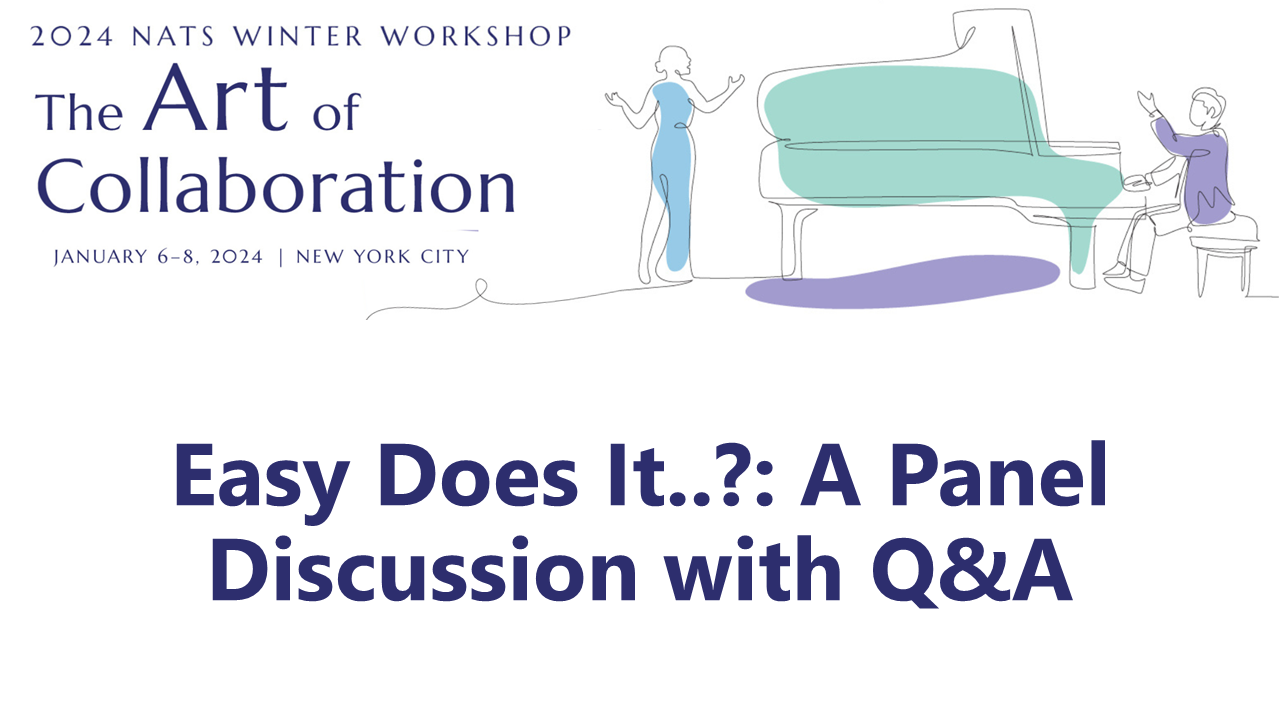 2024 NATS WINTER WORKSHOP
The Art of Collaboration
JANUARY 6–8, 2024 | NEW YORK CITY

Easy Does It..?: A Panel Discussion with Q&A